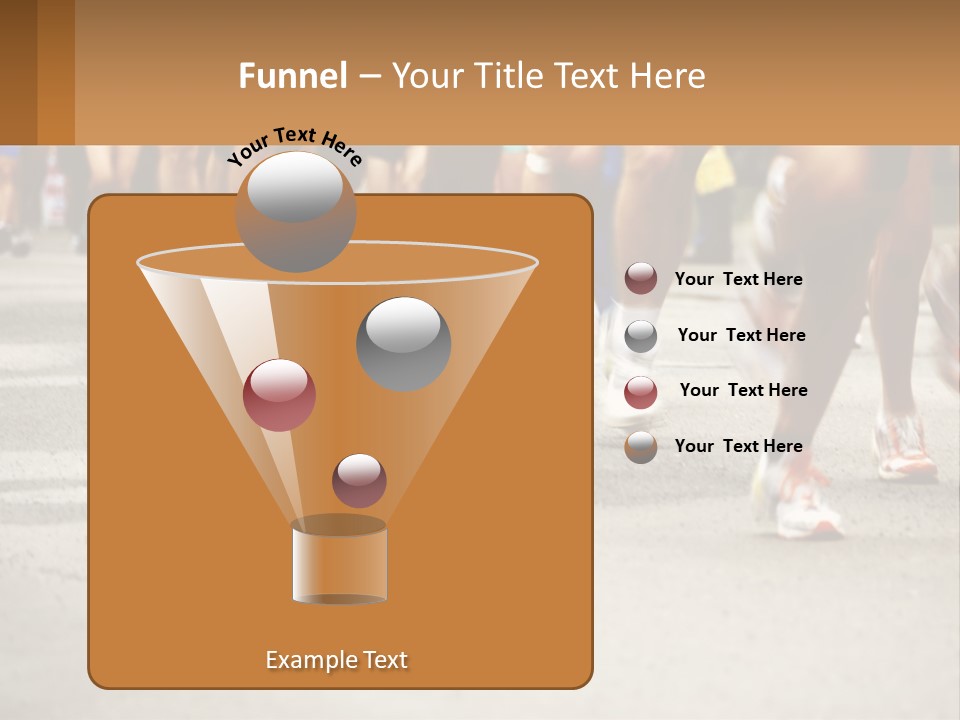 Funnel – Your Title Text Here

Your Text Here

Your Text Here

Your Text Here

Your Text Here

Your Text Here

Example Text